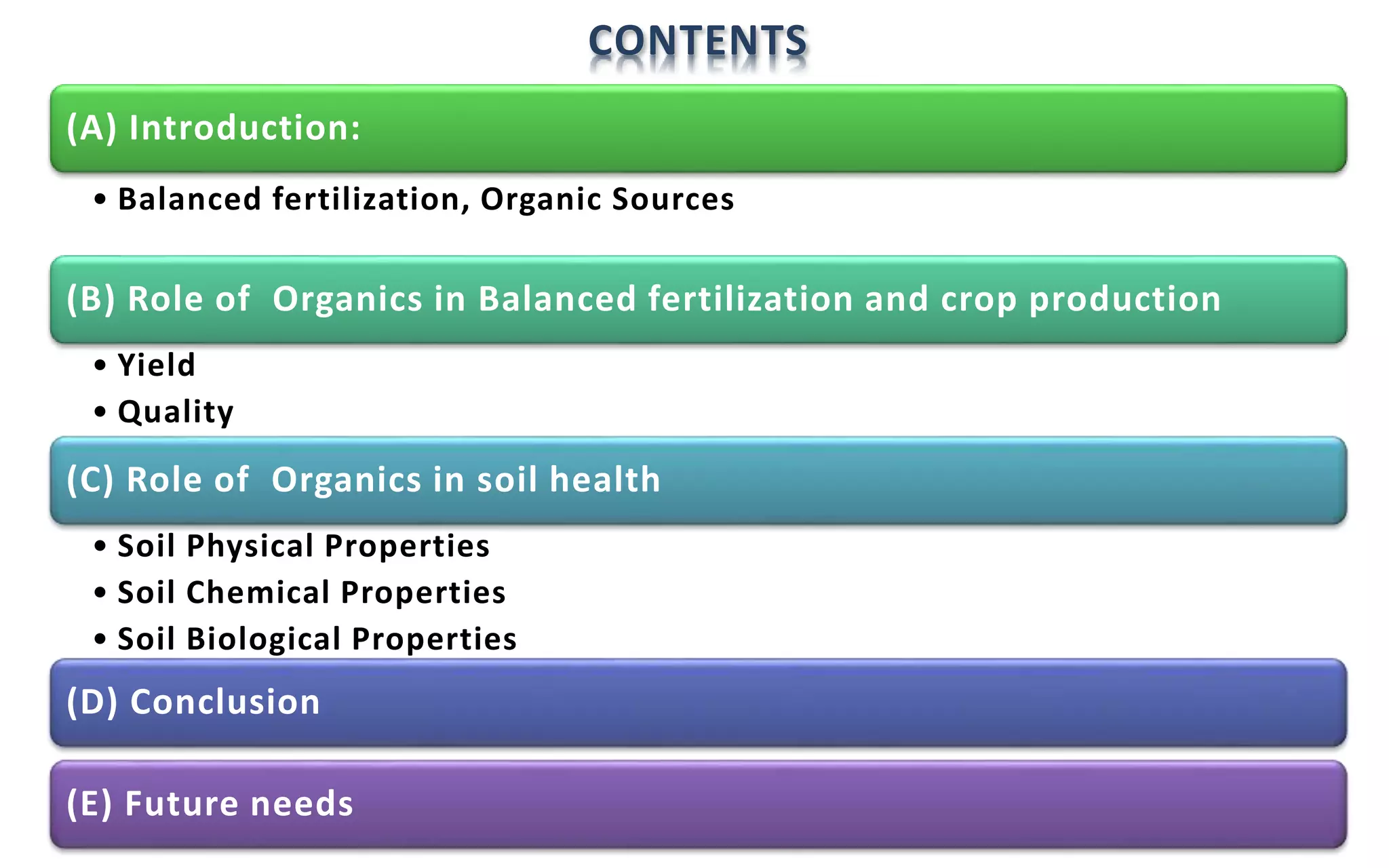 CONTENTS

(A) Introduction:

• Balanced fertilization, Organic Sources

(B) Role of Organics in Balanced fertilization and crop production

• Yield
• Quality

(C) Role of Organics in soil health

• Soil Physical Properties
• Soil Chemical Properties
• Soil Biological Properties

(D) Conclusion

(E) Future needs